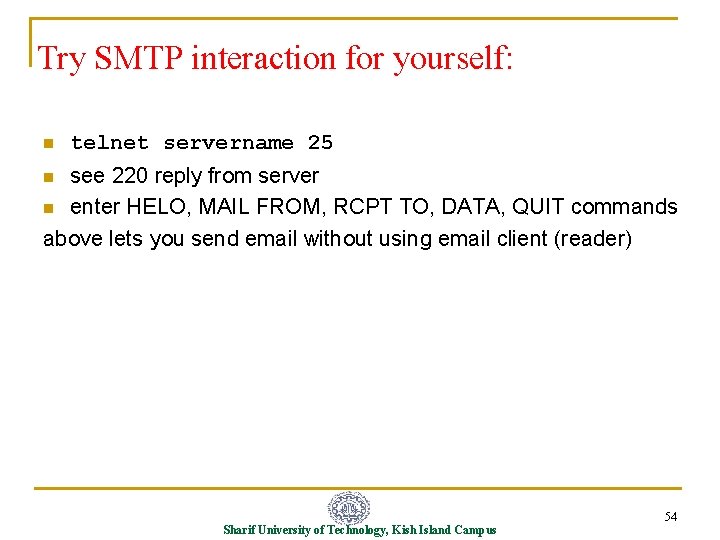 Try SMTP interaction for yourself:

- telnet servername 25
- see 220 reply from server
- enter HELO, MAIL FROM, RCPT TO, DATA, QUIT commands

above lets you send email without using email client (reader)

Sharif University of Technology, Kish Island Campus

54